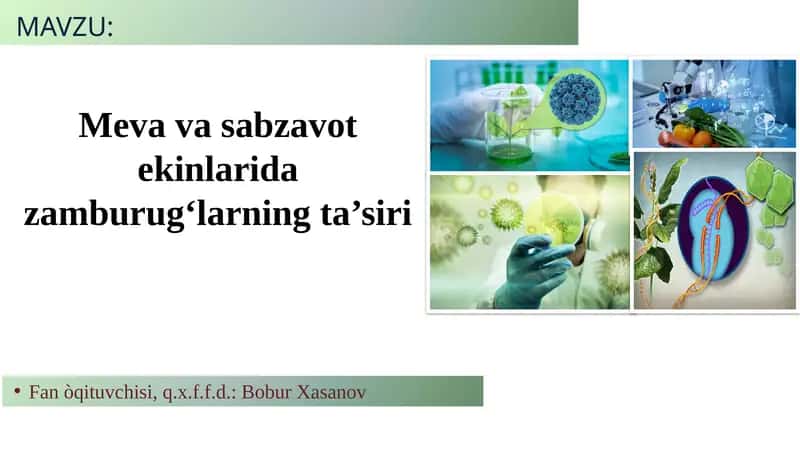 MAVZU:

Meva va sabzavot ekinlarida zamburug‘larning ta’siri

• Fan òqituvchisi, q.x.f.f.d.: Bobur Xasanov